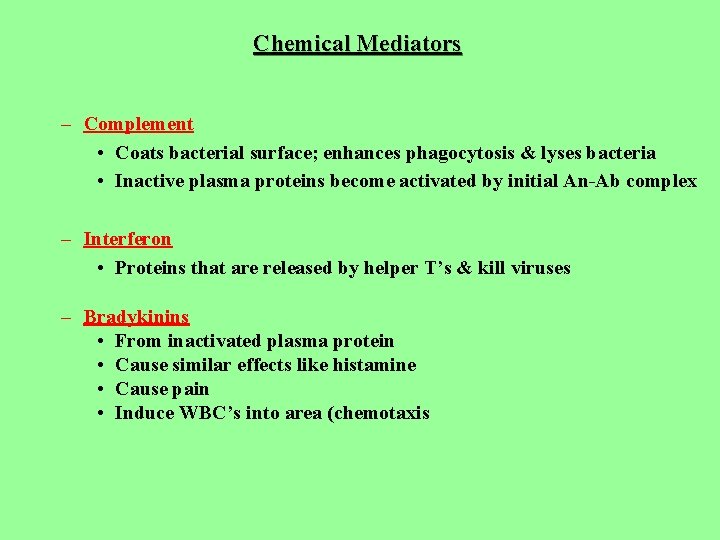 Chemical Mediators

– Complement
• Coats bacterial surface; enhances phagocytosis & lyses bacteria
• Inactive plasma proteins become activated by initial An-Ab complex

– Interferon
• Proteins that are released by helper T's & kill viruses

– Bradykinins
• From inactivated plasma protein
• Cause similar effects like histamine
• Cause pain
• Induce WBC's into area (chemotaxis